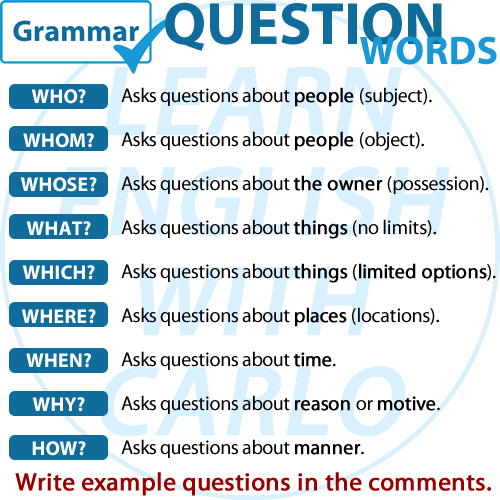 Grammar QUESTION WORDS

LEARN ENGLISH WITH CARLO

WHO? Asks questions about people (subject).

WHOM? Asks questions about people (object).

WHOSE? Asks questions about the owner (possession).

WHAT? Asks questions about things (no limits).

WHICH? Asks questions about things (limited options).

WHERE? Asks questions about places (locations).

WHEN? Asks questions about time.

WHY? Asks questions about reason or motive.

HOW? Asks questions about manner.

Write example questions in the comments.